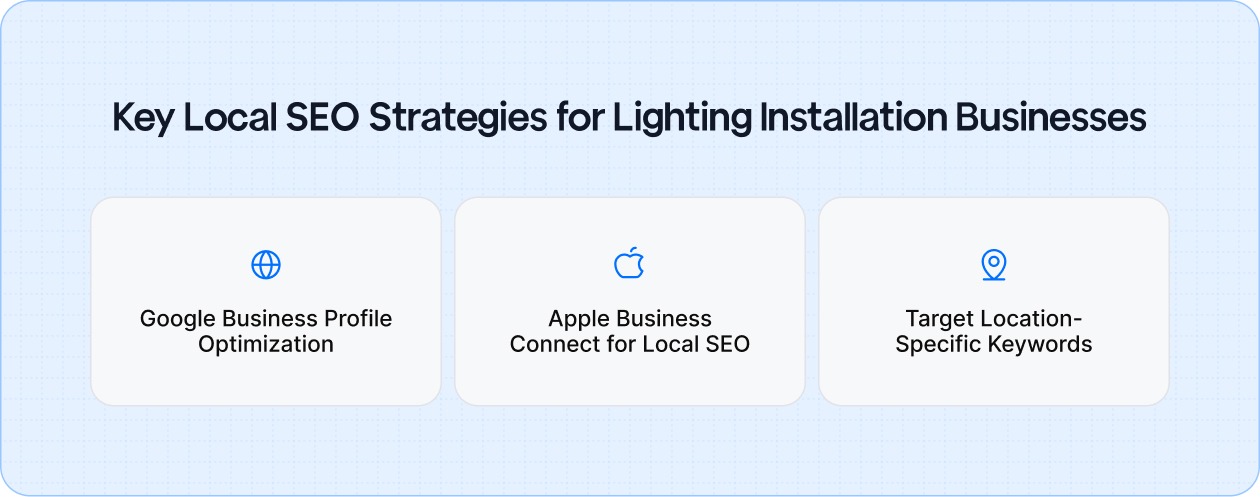 Key Local SEO Strategies for Lighting Installation Businesses

Google Business Profile Optimization

Apple Business Connect for Local SEO

Target Location-Specific Keywords